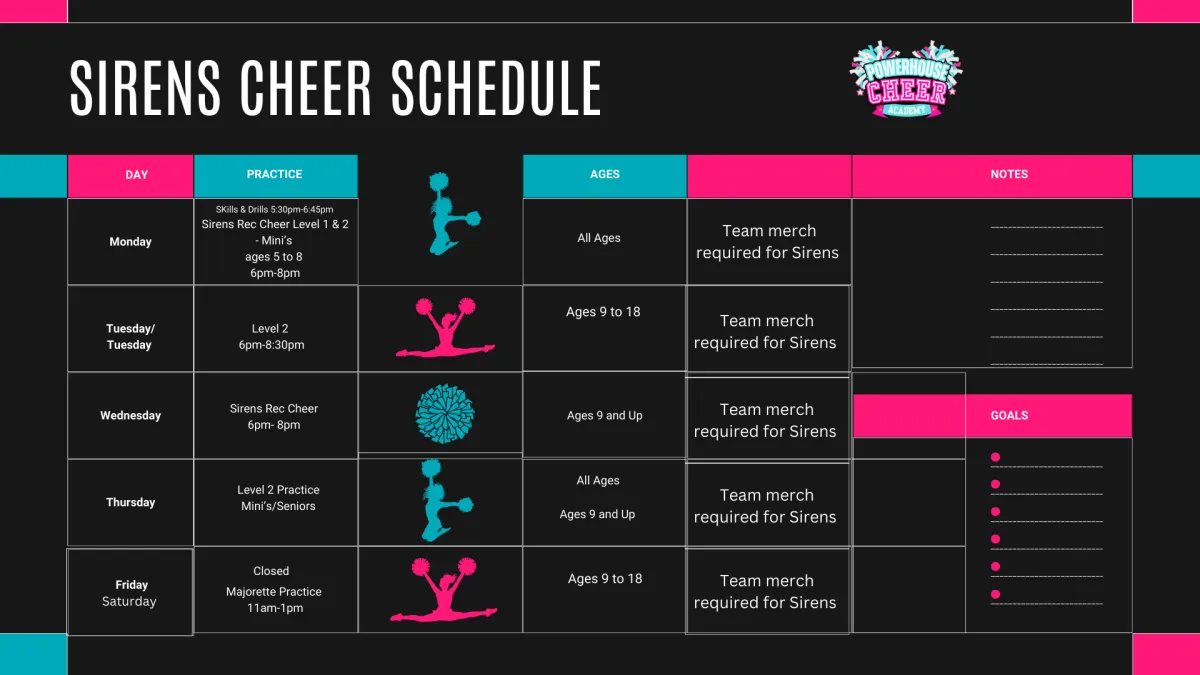 SIRENS CHEER SCHEDULE

POWERHOUSE CHEER ACADEMY

| DAY | PRACTICE | | AGES | | NOTES |
|---|---|---|---|---|---|
| Monday | SKills & Drills 5:30pm-6:45pm Sirens Rec Cheer Level 1 & 2 - Mini's ages 5 to 8 6pm-8pm | | All Ages | Team merch required for Sirens | |
| Tuesday/ Tuesday | Level 2 6pm-8:30pm | | Ages 9 to 18 | Team merch required for Sirens | |
| Wednesday | Sirens Rec Cheer 6pm- 8pm | | Ages 9 and Up | Team merch required for Sirens | GOALS |
| Thursday | Level 2 Practice Mini's/Seniors | | All Ages Ages 9 and Up | Team merch required for Sirens | |
| Friday Saturday | Closed Majorette Practice 11am-1pm | | Ages 9 to 18 | Team merch required for Sirens | |